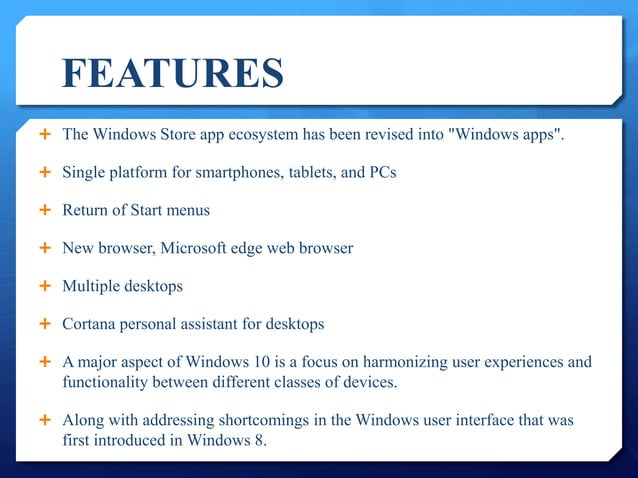 FEATURES

+ The Windows Store app ecosystem has been revised into "Windows apps".

+ Single platform for smartphones, tablets, and PCs

+ Return of Start menus

+ New browser, Microsoft edge web browser

+ Multiple desktops

+ Cortana personal assistant for desktops

+ A major aspect of Windows 10 is a focus on harmonizing user experiences and functionality between different classes of devices.

+ Along with addressing shortcomings in the Windows user interface that was first introduced in Windows 8.